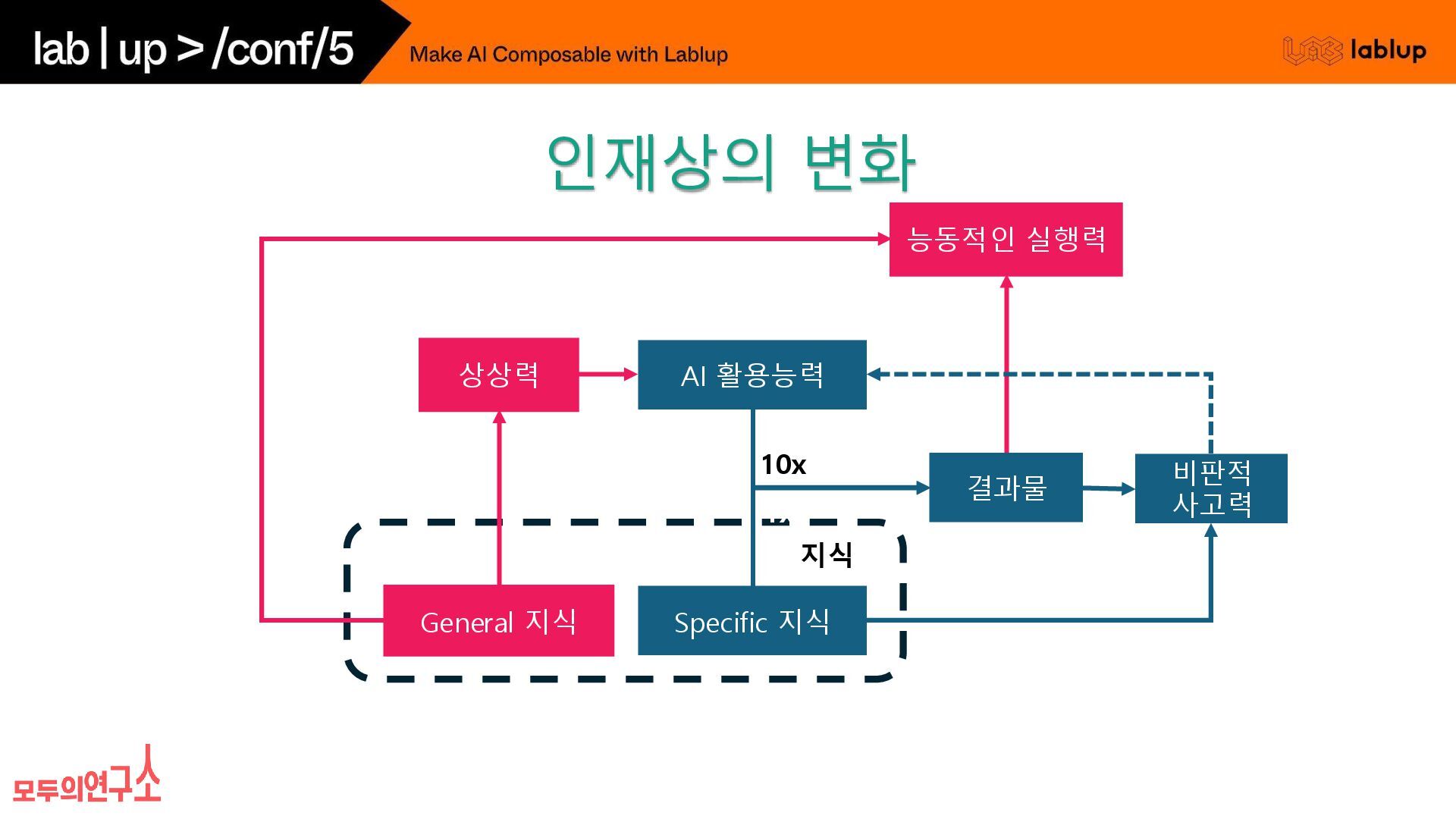 lab | up > /conf/5

Make AI Composable with Lablup

lablup

인재상의 변화

능동적인 실행력

상상력

AI 활용능력

10x

결과물

비판적 사고력

지식

General 지식

Specific 지식

모두의연구소